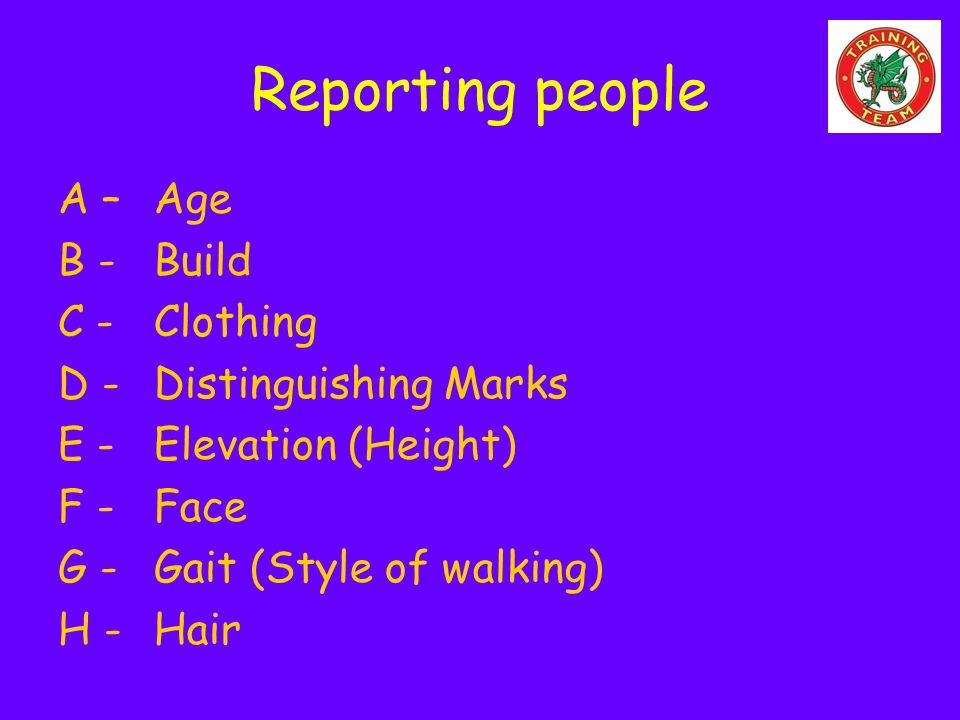 Reporting people

TRAINING TEAM

A – Age
B - Build
C - Clothing
D - Distinguishing Marks
E - Elevation (Height)
F - Face
G - Gait (Style of walking)
H - Hair